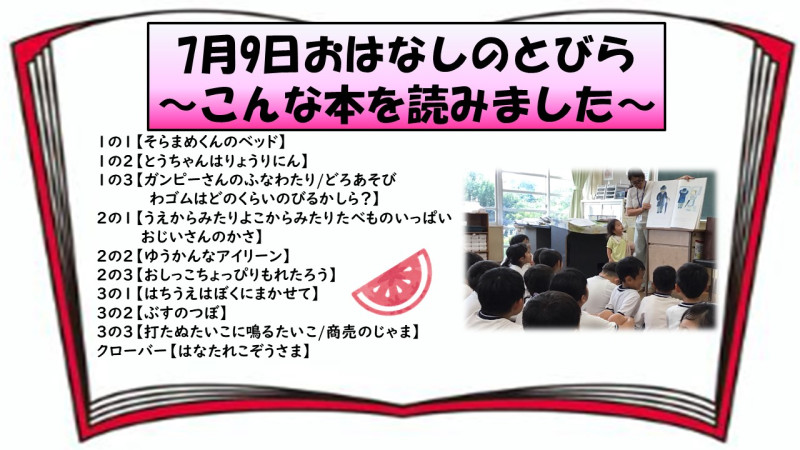 7月9日おはなしのとびら
～こんな本を読みました～

1の1【そらまめくんのベッド】
1の2【とうちゃんはりょうりにん】
1の3【ガンピーさんのふなわたり/どろあそび わゴムはどのくらいのびるかしら？】
2の1【うえからみたりよこからみたりたべものいっぱい おじいさんのかさ】
2の2【ゆうかんなアイリーン】
2の3【おしっこちょっぴりもれたろう】
3の1【はちうえはぼくにまかせて】
3の2【ぶすのつぼ】
3の3【打たぬたいこに鳴るたいこ/商売のじゃま】
クローバー【はなたれこぞうさま】